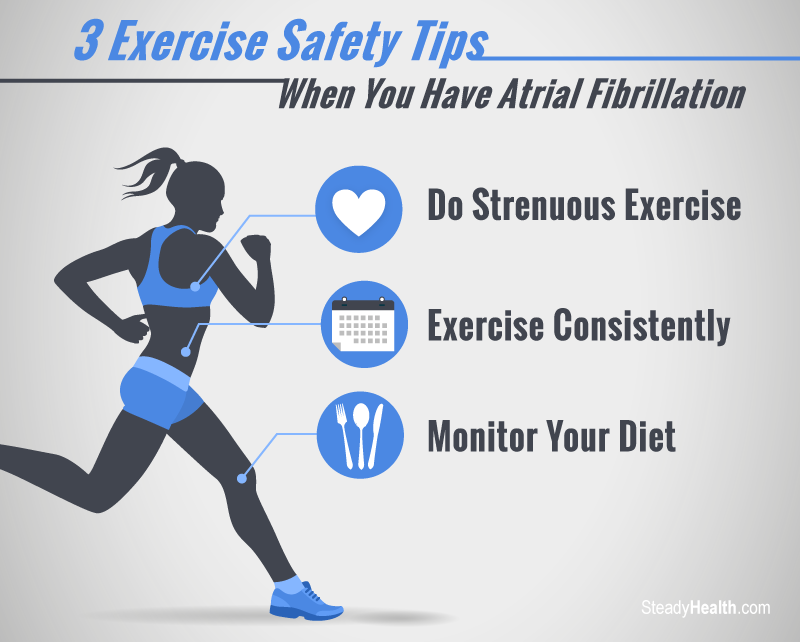 3 Exercise Safety Tips
When You Have Atrial Fibrillation

Do Strenuous Exercise

Exercise Consistently

Monitor Your Diet

SteadyHealth.com